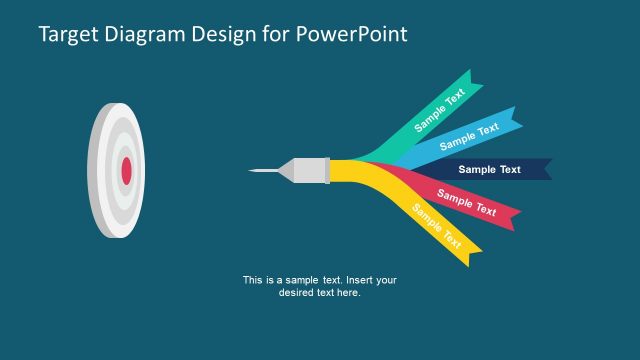 Target Diagram Design for PowerPoint

Sample Text

Sample Text

Sample Text

Sample Text

Sample Text

This is a sample text. Insert your desired text here.